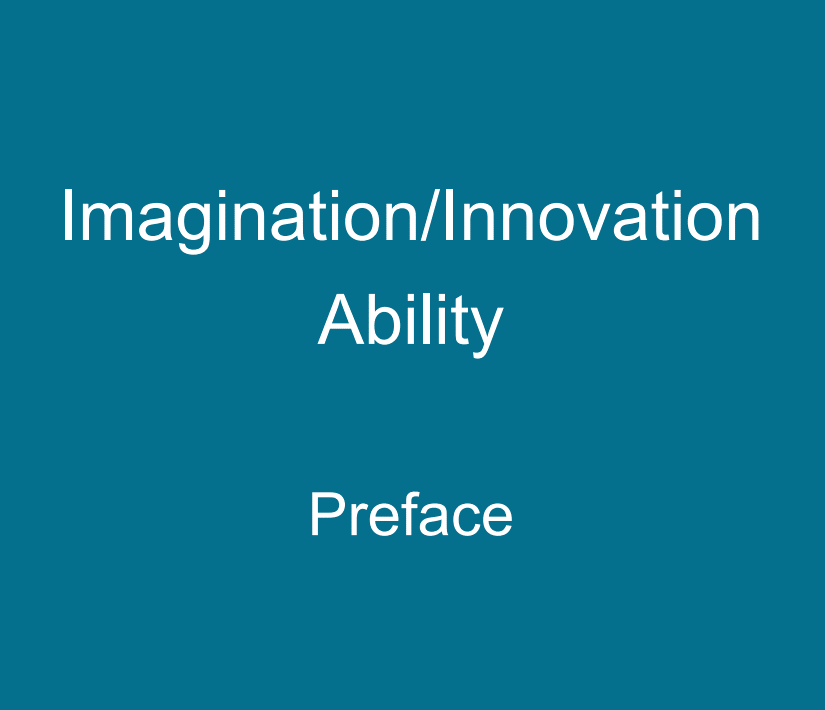 Imagination/Innovation Ability

Preface